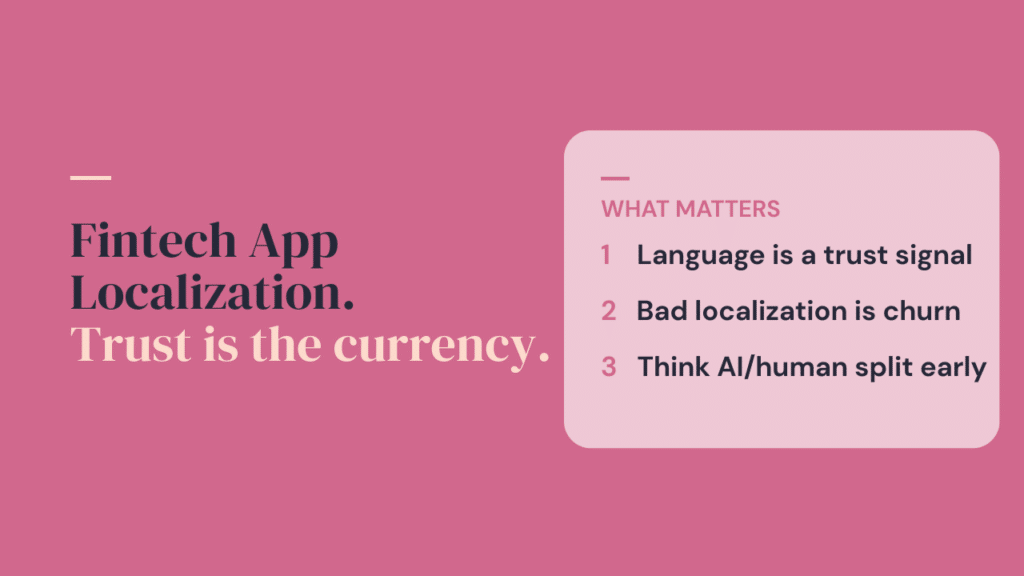 Fintech App Localization.
Trust is the currency.

WHAT MATTERS
1 Language is a trust signal
2 Bad localization is churn
3 Think AI/human split early